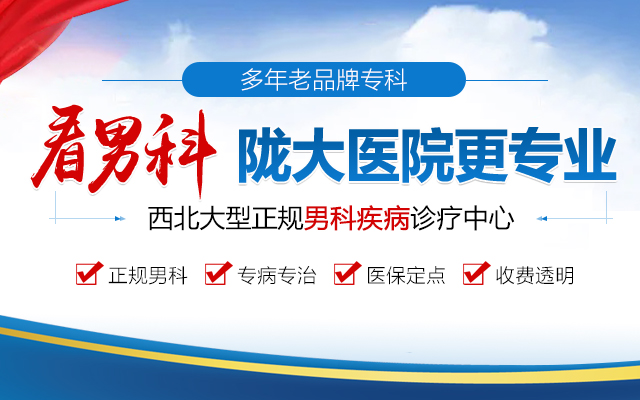 多年老品牌专科

看男科 陇大医院更专业

西北大型正规男科疾病诊疗中心

正规男科 专病专治 医保定点 收费透明